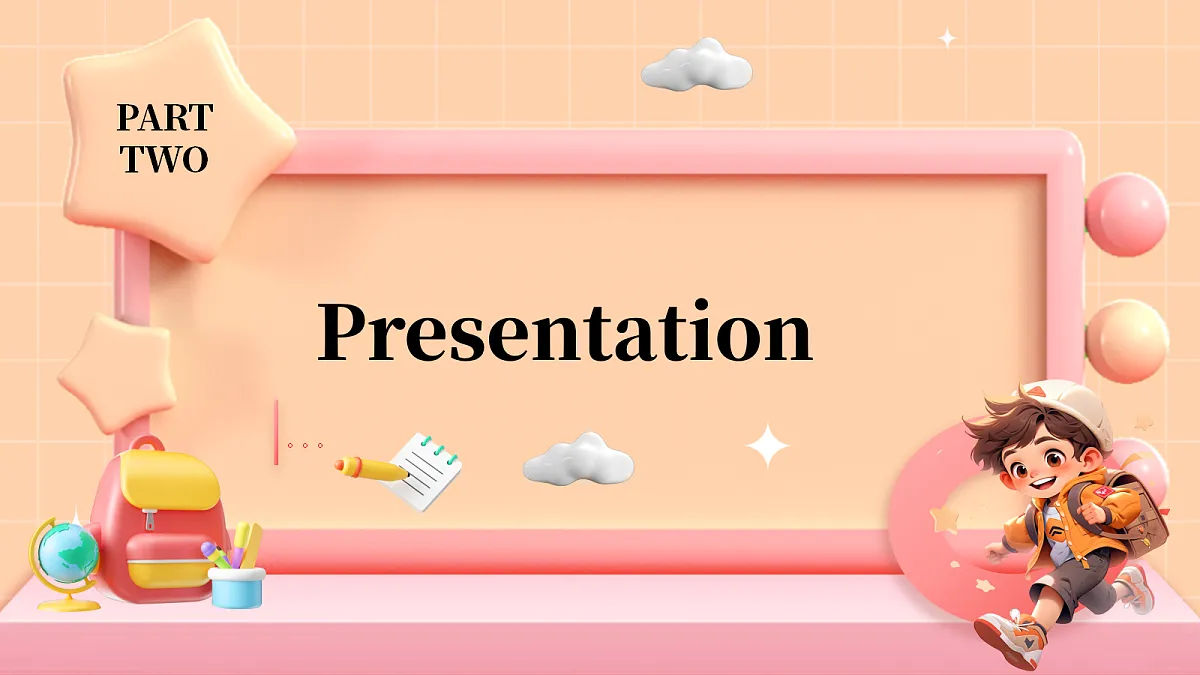 PART
TWO

Presentation